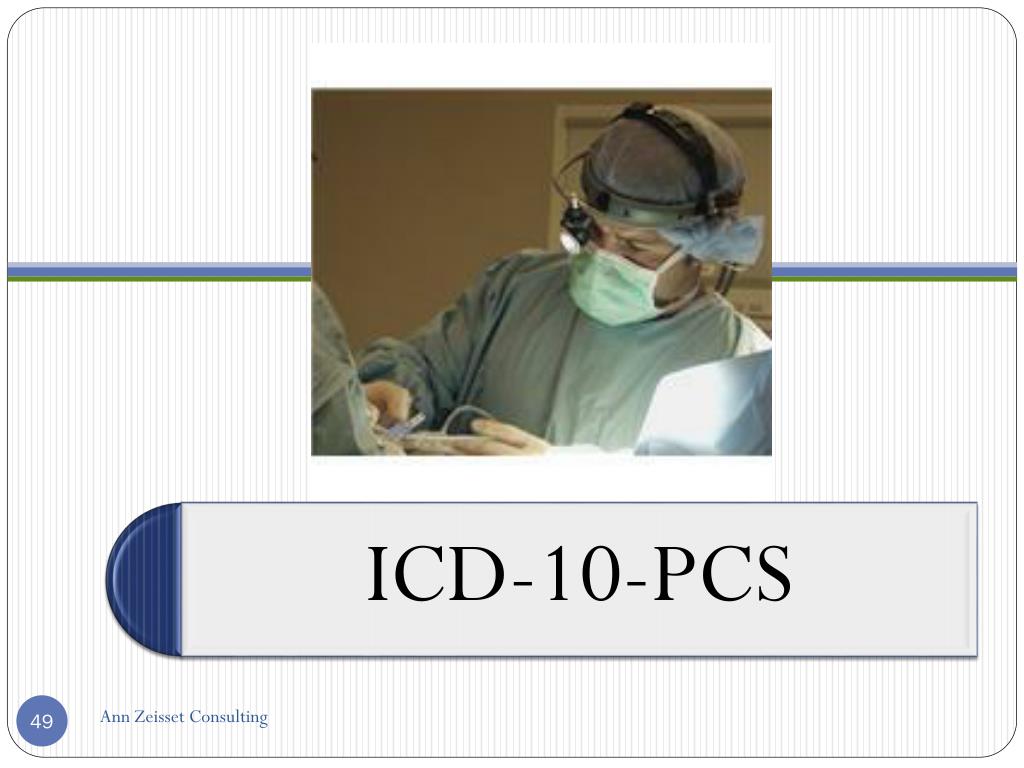 ICD-10-PCS

49

Ann Zeisset Consulting